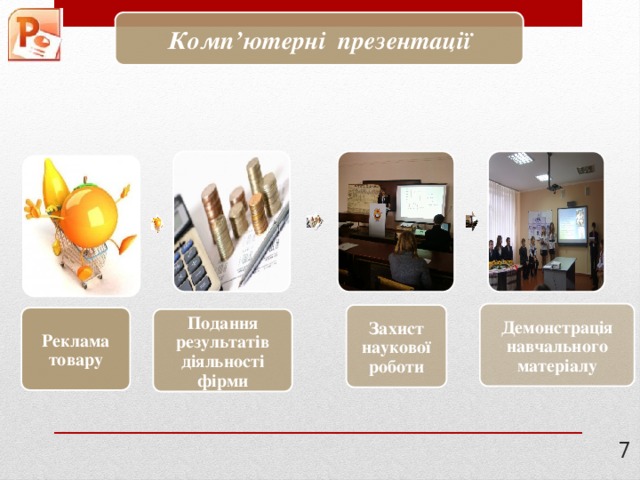 Комп’ютерні презентації

Реклама товару

Подання результатів діяльності фірми

Захист наукової роботи

Демонстрація навчального матеріалу

7